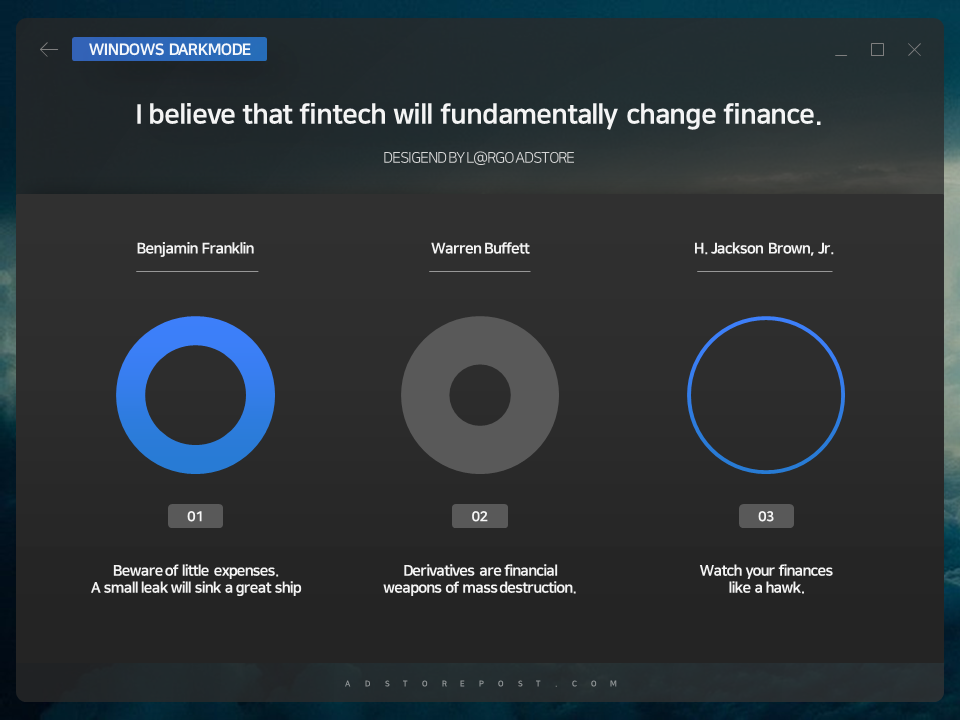 WINDOWS DARKMODE

I believe that fintech will fundamentally change finance.

DESIGEND BY L@RGO ADSTORE

Benjamin Franklin

01

Beware of little expenses. A small leak will sink a great ship

Warren Buffett

02

Derivatives are financial weapons of mass destruction.

H. Jackson Brown, Jr.

03

Watch your finances like a hawk.

ADSTOREPOST.COM